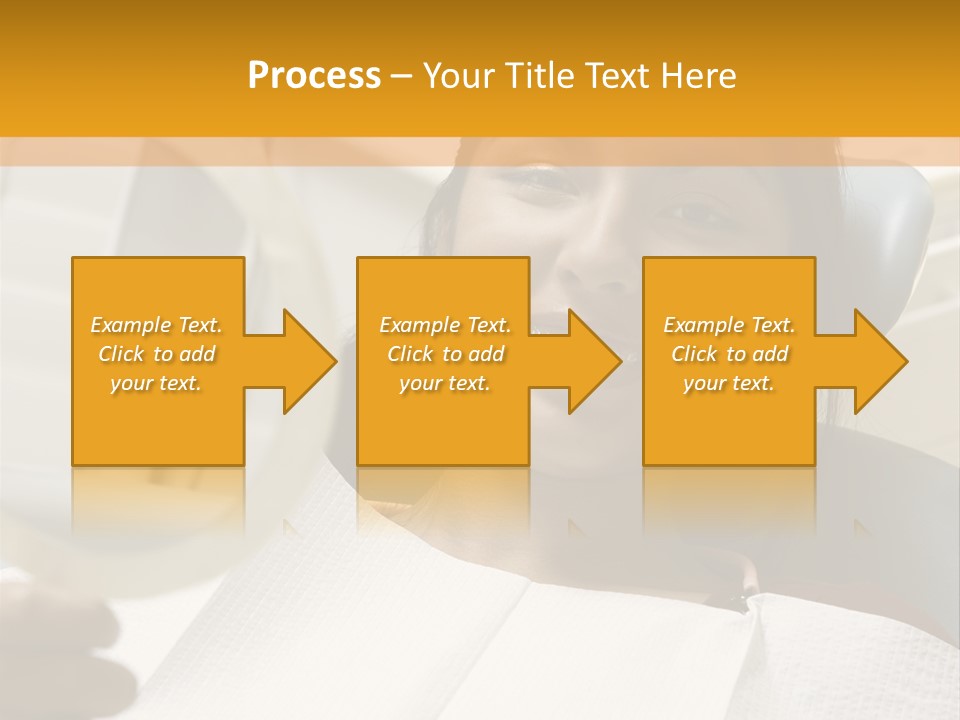 Process – Your Title Text Here

Example Text. Click to add your text.

Example Text. Click to add your text.

Example Text. Click to add your text.